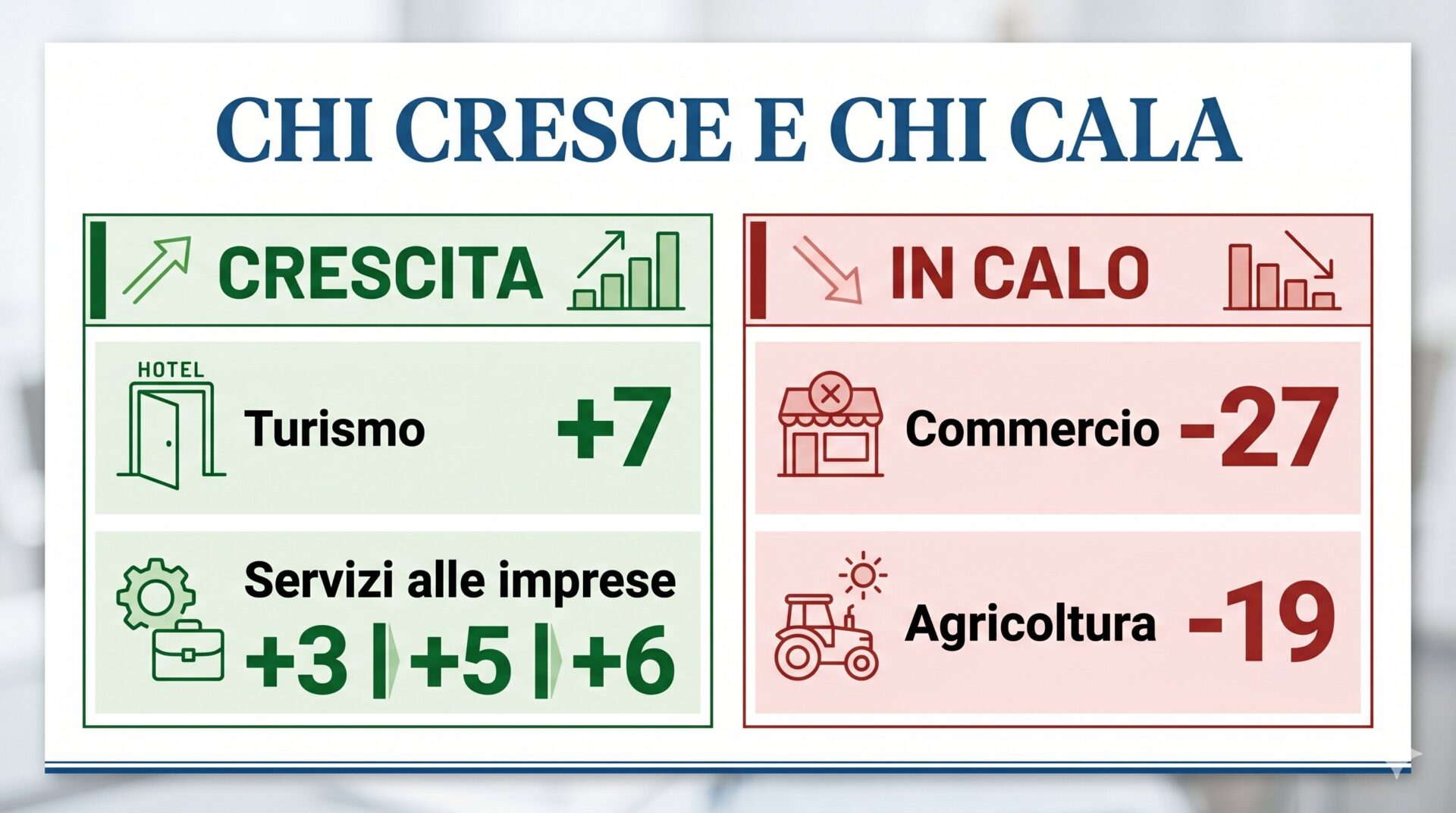 CHI CRESCE E CHI CALA

CRESCITA

HOTEL

Turismo +7

Servizi alle imprese

+3 | +5 | +6

IN CALO

Commercio −27

Agricoltura −19